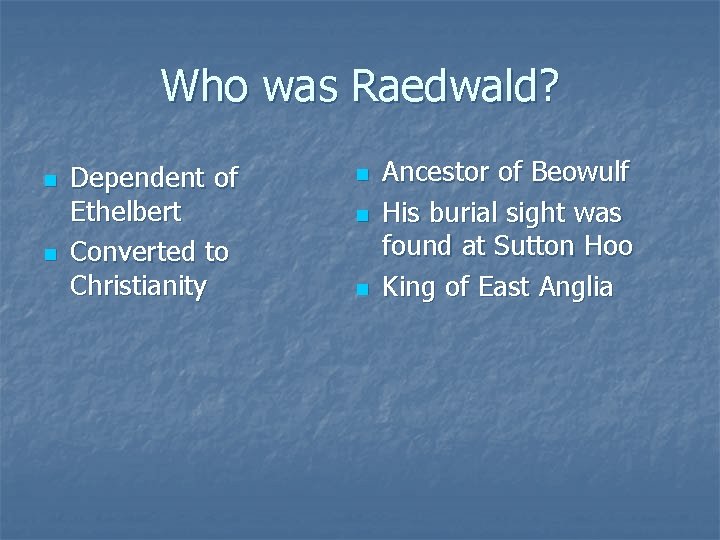 Who was Raedwald?

- Dependent of Ethelbert
- Converted to Christianity

- Ancestor of Beowulf
- His burial sight was found at Sutton Hoo
- King of East Anglia